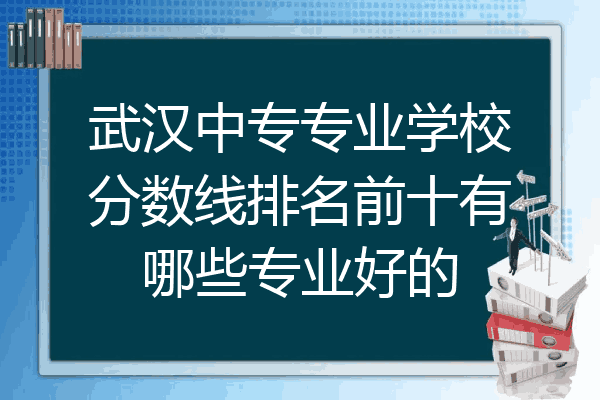 武汉中专专业学校分数线排名前十有哪些专业好的